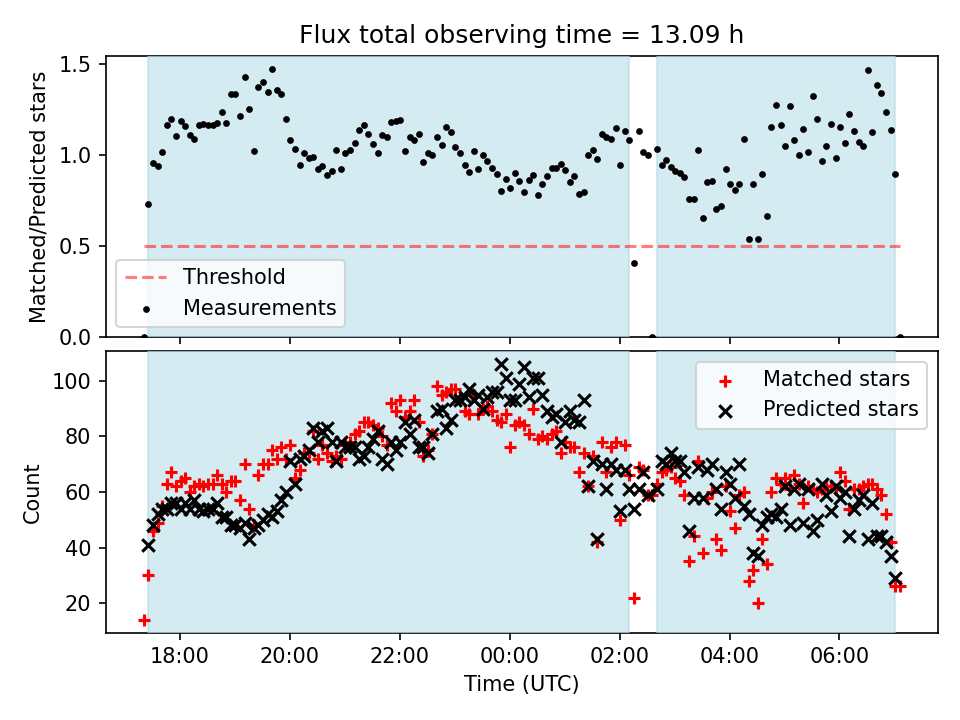 Flux total observing time = 13.09 h

Matched/Predicted stars

1.5
1.0
0.5
0.0

Threshold
Measurements

Count

100
80
60
40
20

Matched stars
Predicted stars

18:00
20:00
22:00
00:00
02:00
04:00
06:00

Time (UTC)